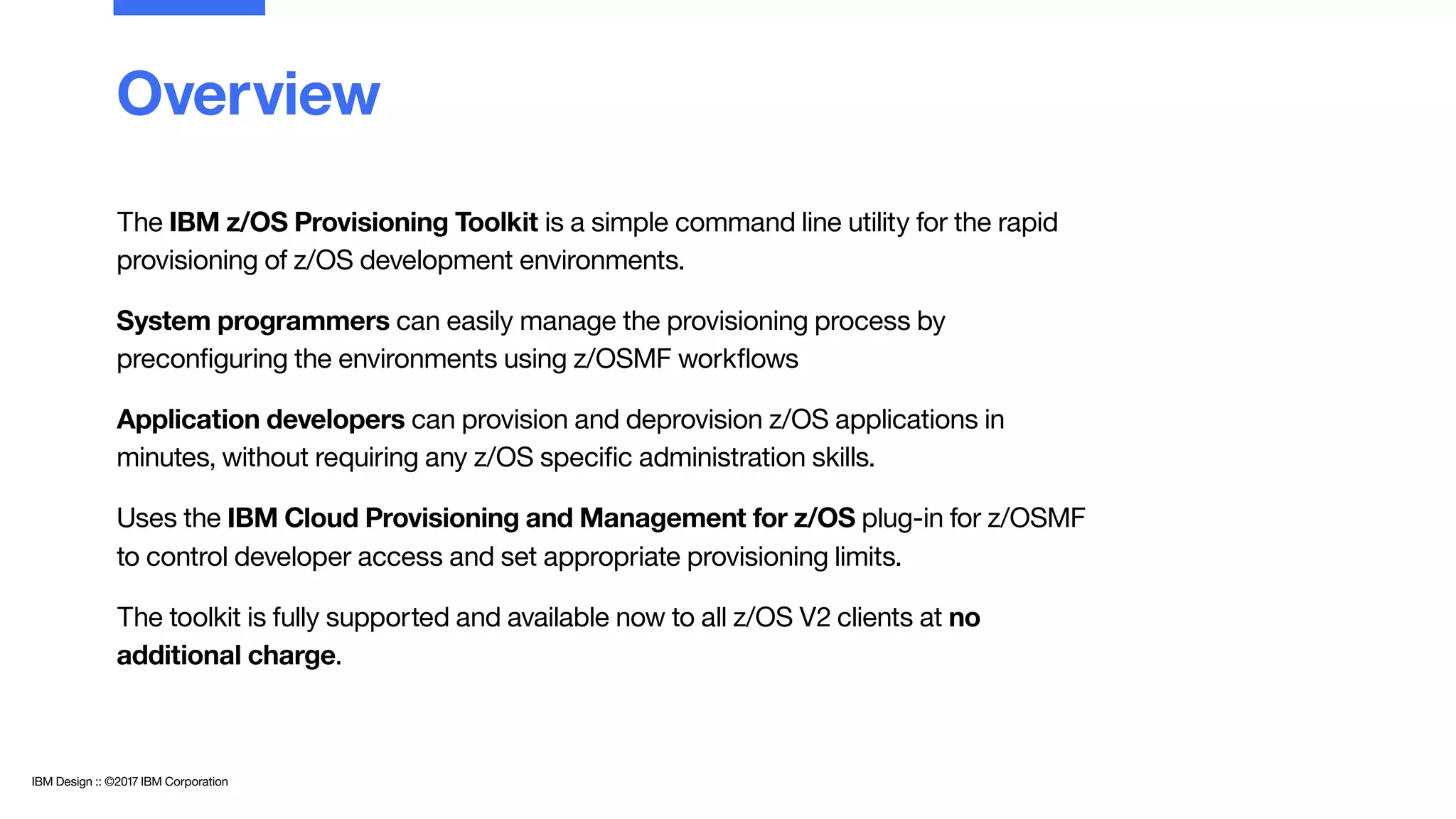 Overview

The IBM z/OS Provisioning Toolkit is a simple command line utility for the rapid provisioning of z/OS development environments.

System programmers can easily manage the provisioning process by preconfiguring the environments using z/OSMF workflows

Application developers can provision and deprovision z/OS applications in minutes, without requiring any z/OS specific administration skills.

Uses the IBM Cloud Provisioning and Management for z/OS plug-in for z/OSMF to control developer access and set appropriate provisioning limits.

The toolkit is fully supported and available now to all z/OS V2 clients at no additional charge.

IBM Design :: ©2017 IBM Corporation